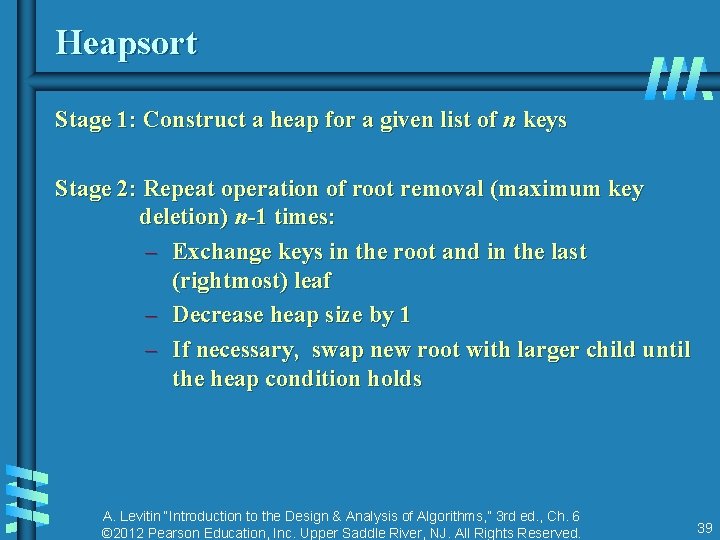 Heapsort

Stage 1: Construct a heap for a given list of $n$ keys

Stage 2: Repeat operation of root removal (maximum key deletion) $n$-1 times:

– Exchange keys in the root and in the last (rightmost) leaf
– Decrease heap size by 1
– If necessary, swap new root with larger child until the heap condition holds

A. Levitin "Introduction to the Design & Analysis of Algorithms," 3rd ed., Ch. 6
©2012 Pearson Education, Inc. Upper Saddle River, NJ. All Rights Reserved.

39